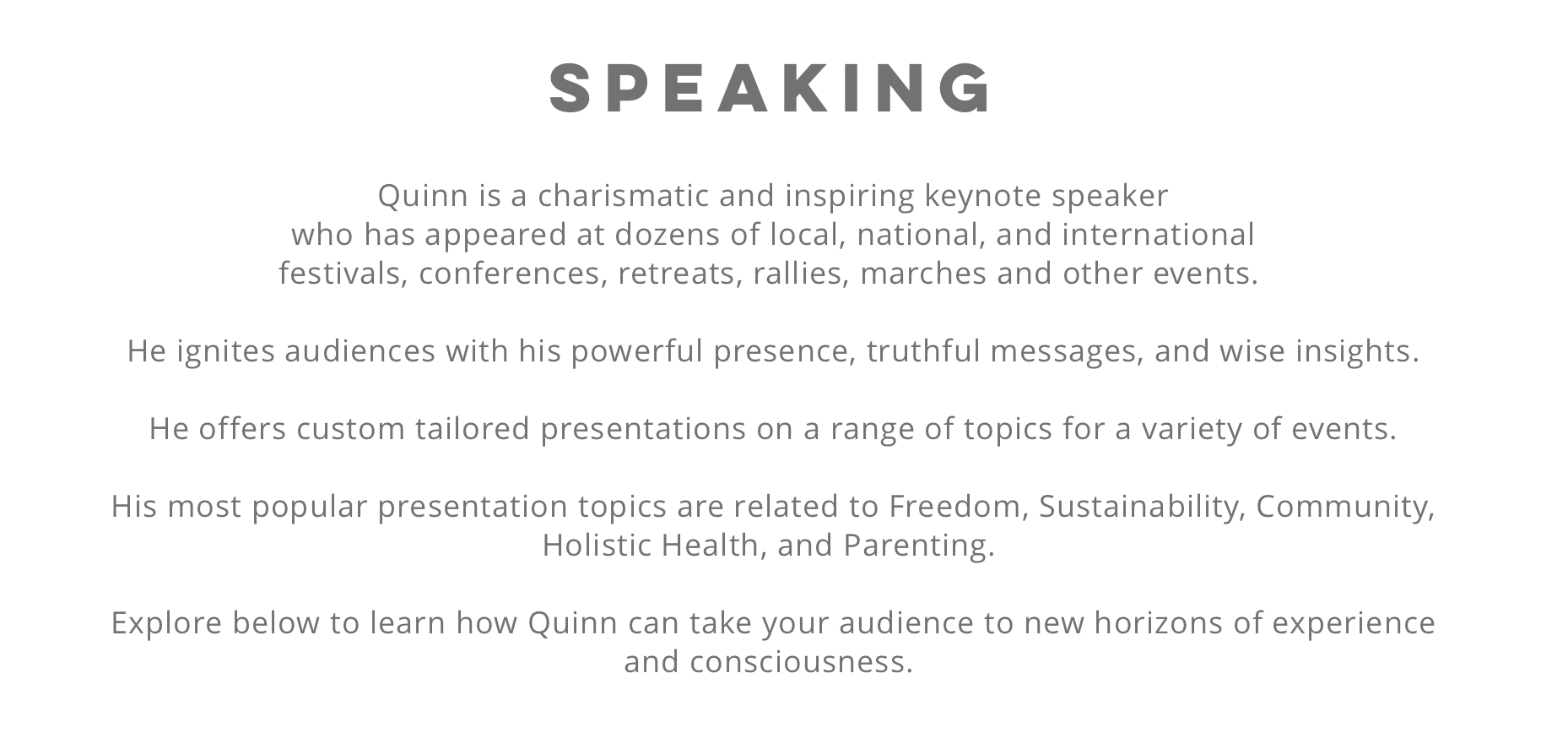 SPEAKING

Quinn is a charismatic and inspiring keynote speaker who has appeared at dozens of local, national, and international festivals, conferences, retreats, rallies, marches and other events.

He ignites audiences with his powerful presence, truthful messages, and wise insights.

He offers custom tailored presentations on a range of topics for a variety of events.

His most popular presentation topics are related to Freedom, Sustainability, Community, Holistic Health, and Parenting.

Explore below to learn how Quinn can take your audience to new horizons of experience and consciousness.